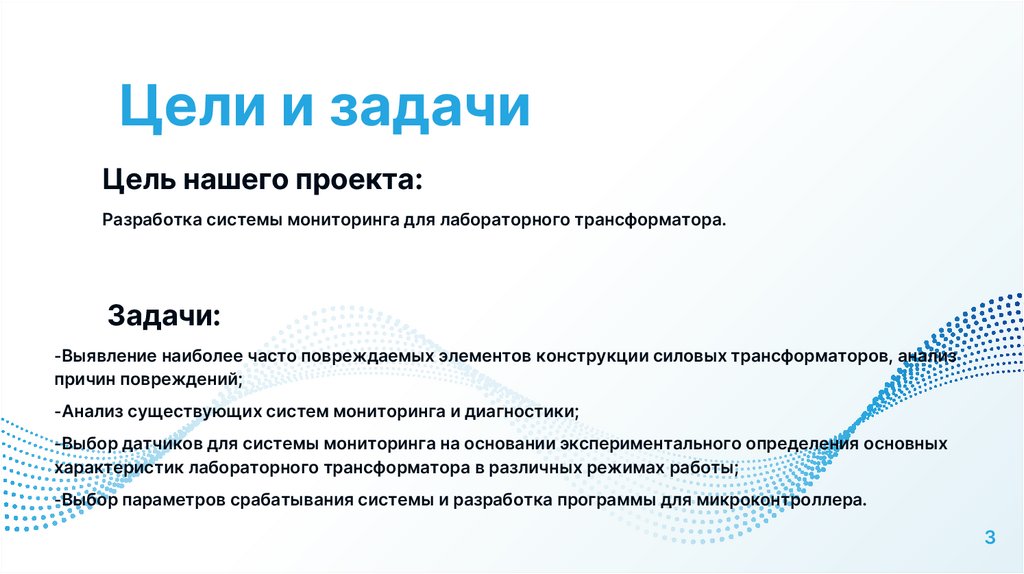 Цели и задачи

Цель нашего проекта:

Разработка системы мониторинга для лабораторного трансформатора.

Задачи:

-Выявление наиболее часто повреждаемых элементов конструкции силовых трансформаторов, анализ причин повреждений;

-Анализ существующих систем мониторинга и диагностики;

-Выбор датчиков для системы мониторинга на основании экспериментального определения основных характеристик лабораторного трансформатора в различных режимах работы;

-Выбор параметров срабатывания системы и разработка программы для микроконтроллера.

3